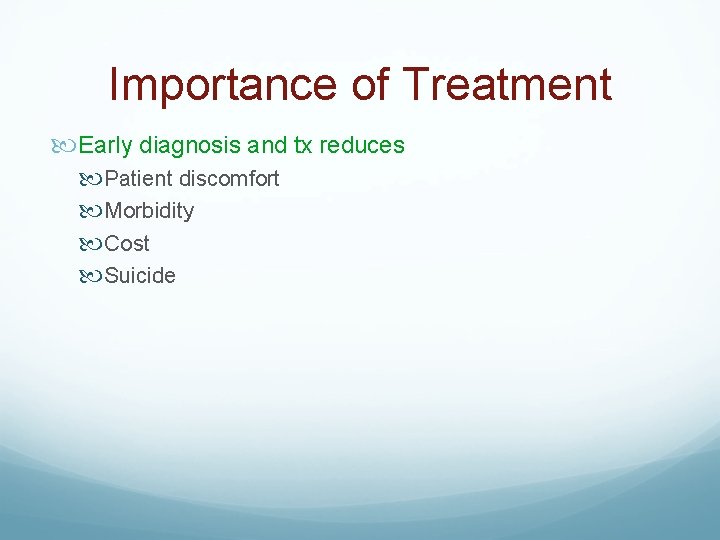 Importance of Treatment

Early diagnosis and tx reduces

Patient discomfort

Morbidity

Cost

Suicide